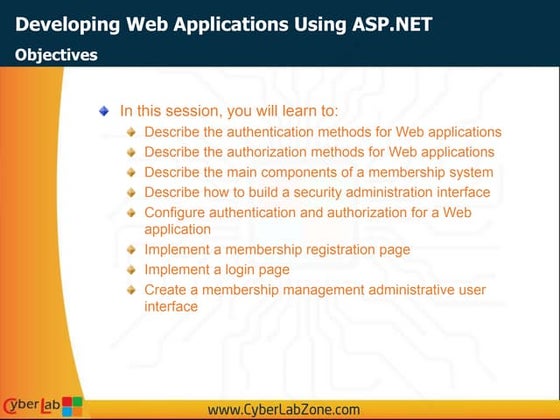 Developing Web Applications Using ASP.NET

Objectives

In this session, you will learn to:

Describe the authentication methods for Web applications

Describe the authorization methods for Web applications

Describe the main components of a membership system

Describe how to build a security administration interface

Configure authentication and authorization for a Web application

Implement a membership registration page

Implement a login page

Create a membership management administrative user interface

CyberLab

www.CyberLabZone.com